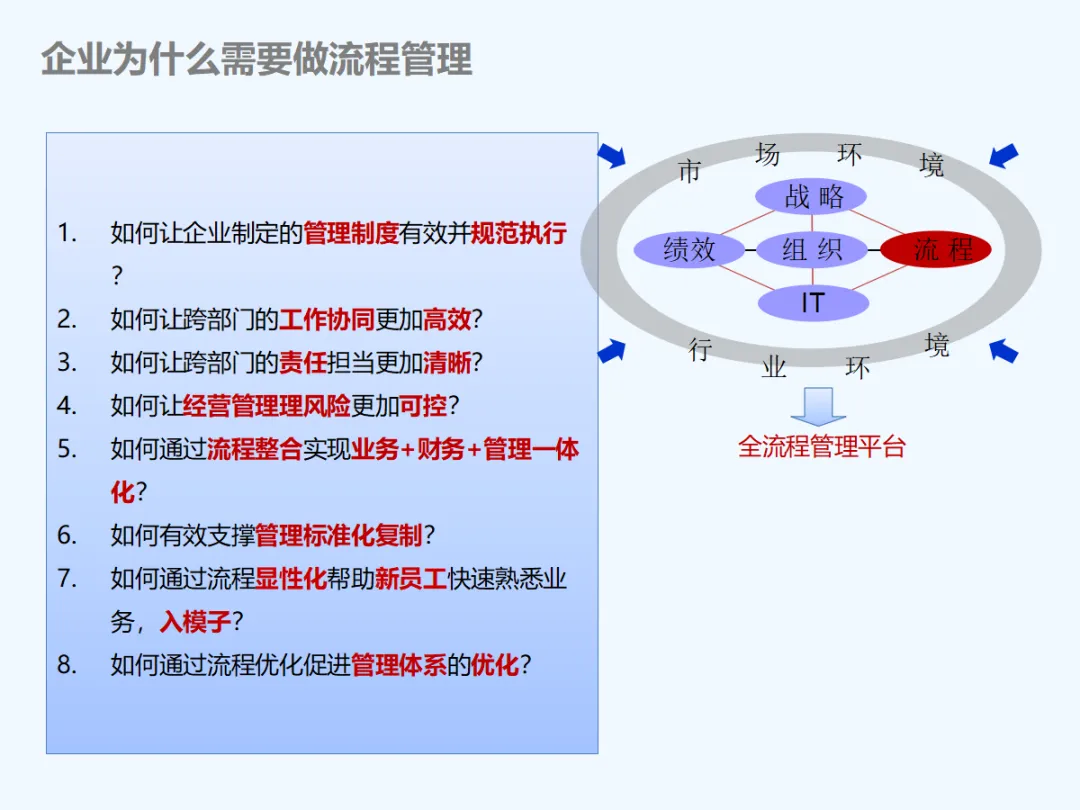 企业为什么需要做流程管理

1. 如何让企业制定的管理制度有效并规范执行？
2. 如何让跨部门的工作协同更加高效？
3. 如何让跨部门的责任担当更加清晰？
4. 如何让经营管理理风险更加可控？
5. 如何通过流程整合实现业务+财务+管理一体化？
6. 如何有效支撑管理标准化复制？
7. 如何通过流程显性化帮助新员工快速熟悉业务，入模子？
8. 如何通过流程优化促进管理体系的优化？

市 场 环 境

战 略

绩效 组 织 流 程

IT

行 业 环 境

全流程管理平台